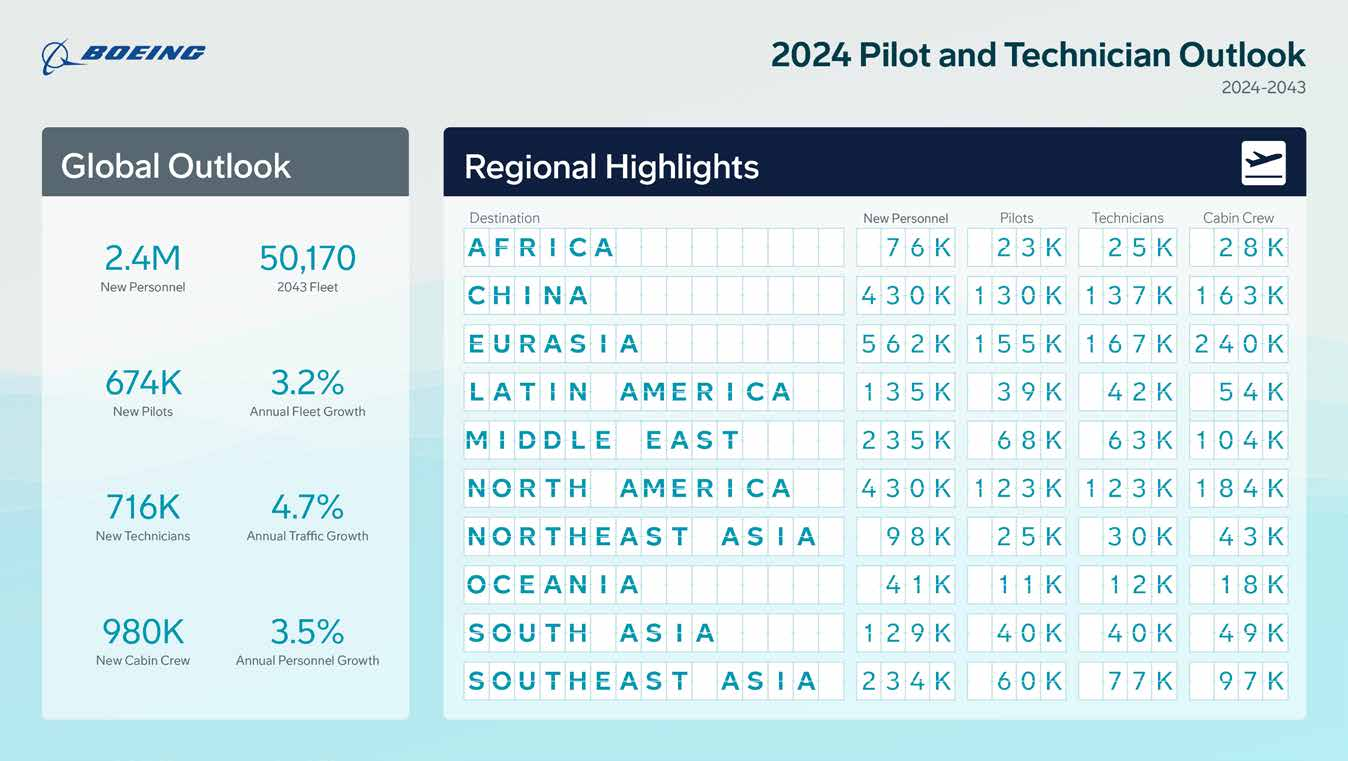 BOEING

2024 Pilot and Technician Outlook
2024-2043

Global Outlook

2.4M
New Personnel

50,170
2043 Fleet

674K
New Pilots

3.2%
Annual Fleet Growth

716K
New Technicians

4.7%
Annual Traffic Growth

980K
New Cabin Crew

3.5%
Annual Personnel Growth

Regional Highlights

| Destination | New Personnel | Pilots | Technicians | Cabin Crew |
|---|---|---|---|---|
| AFRICA | 76K | 23K | 25K | 28K |
| CHINA | 430K | 130K | 137K | 163K |
| EURASIA | 562K | 155K | 167K | 240K |
| LATIN AMERICA | 135K | 39K | 42K | 54K |
| MIDDLE EAST | 235K | 68K | 63K | 104K |
| NORTH AMERICA | 430K | 123K | 123K | 184K |
| NORTHEAST ASIA | 98K | 25K | 30K | 43K |
| OCEANIA | 41K | 11K | 12K | 18K |
| SOUTH ASIA | 129K | 40K | 40K | 49K |
| SOUTHEAST ASIA | 234K | 60K | 77K | 97K |